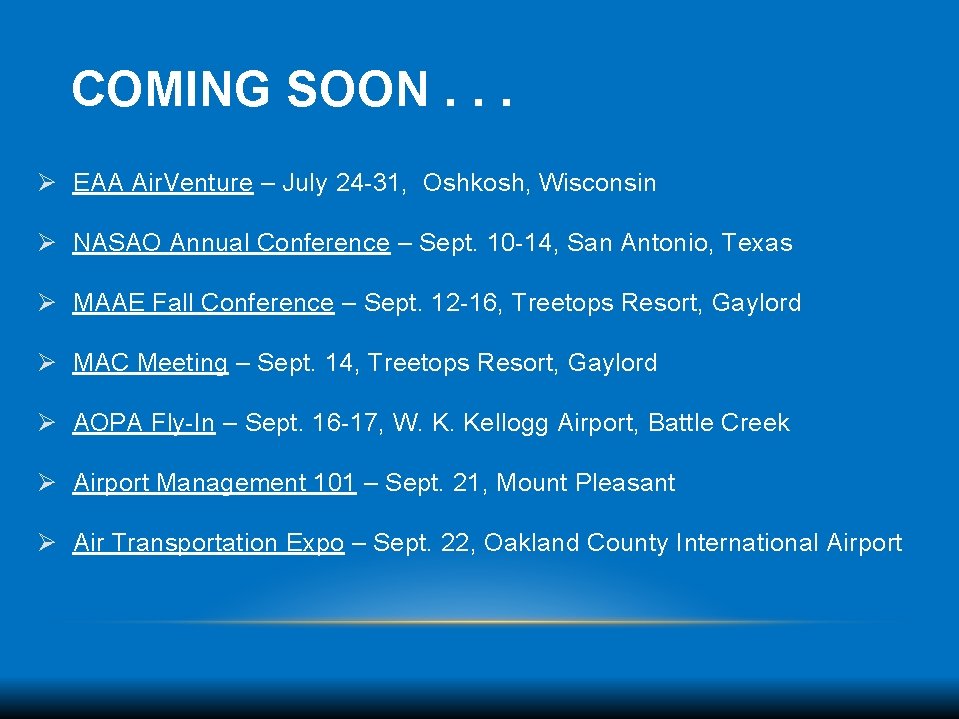 COMING SOON . . .

➢ EAA AirVenture – July 24-31, Oshkosh, Wisconsin

➢ NASAO Annual Conference – Sept. 10-14, San Antonio, Texas

➢ MAAE Fall Conference – Sept. 12-16, Treetops Resort, Gaylord

➢ MAC Meeting – Sept. 14, Treetops Resort, Gaylord

➢ AOPA Fly-In – Sept. 16-17, W. K. Kellogg Airport, Battle Creek

➢ Airport Management 101 – Sept. 21, Mount Pleasant

➢ Air Transportation Expo – Sept. 22, Oakland County International Airport